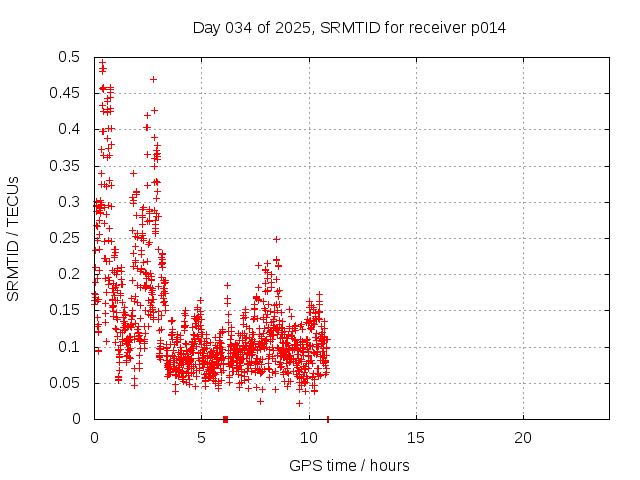 Day 034 of 2025, SRMTID for receiver p014

SRMTID / TECUs

0.5
0.45
0.4
0.35
0.3
0.25
0.2
0.15
0.1
0.05
0

0
5
10
15
20

GPS time / hours